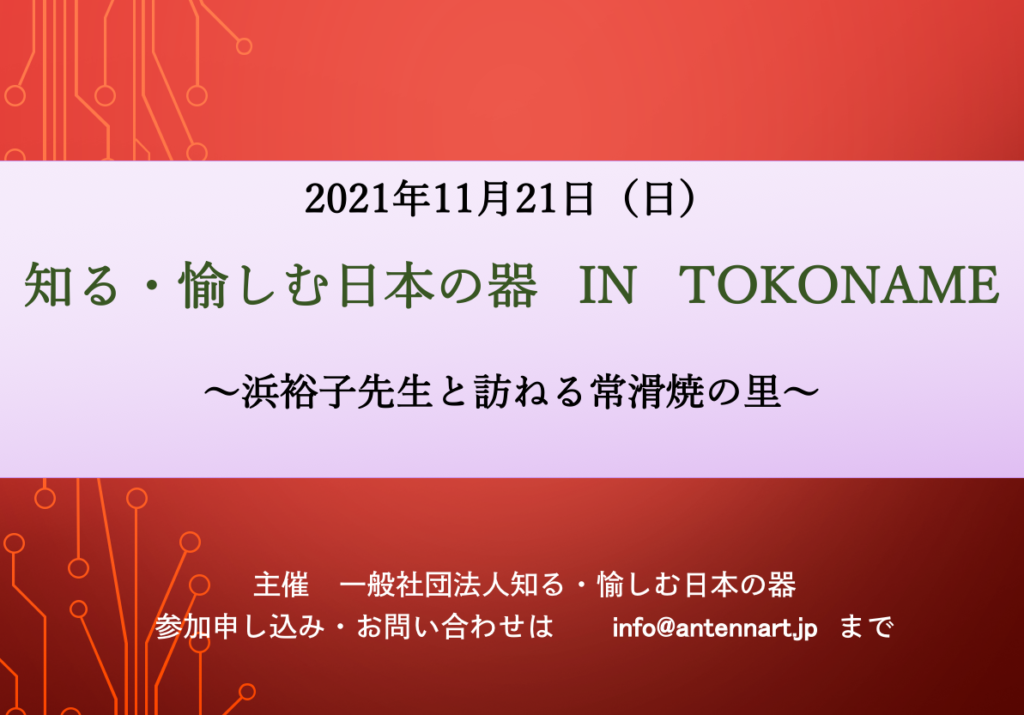 2021年11月21日（日）

知る・愉しむ日本の器　IN　TOKONAME

～浜裕子先生と訪ねる常滑焼の里～

主催　一般社団法人知る・愉しむ日本の器
参加申し込み・お問い合わせは　info@antennart.jp　まで